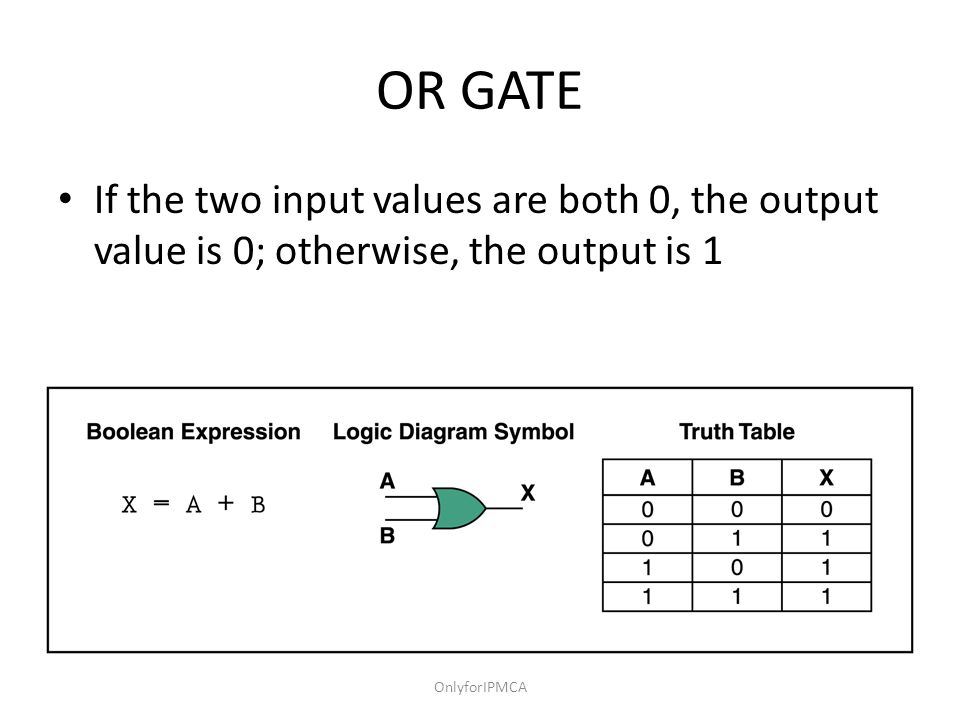 OR GATE

• If the two input values are both 0, the output value is 0; otherwise, the output is 1

Boolean Expression

$X = A + B$

Logic Diagram Symbol

A

B

X

Truth Table

| A | B | X |
|---|---|---|
| 0 | 0 | 0 |
| 0 | 1 | 1 |
| 1 | 0 | 1 |
| 1 | 1 | 1 |

OnlyforIPMCA